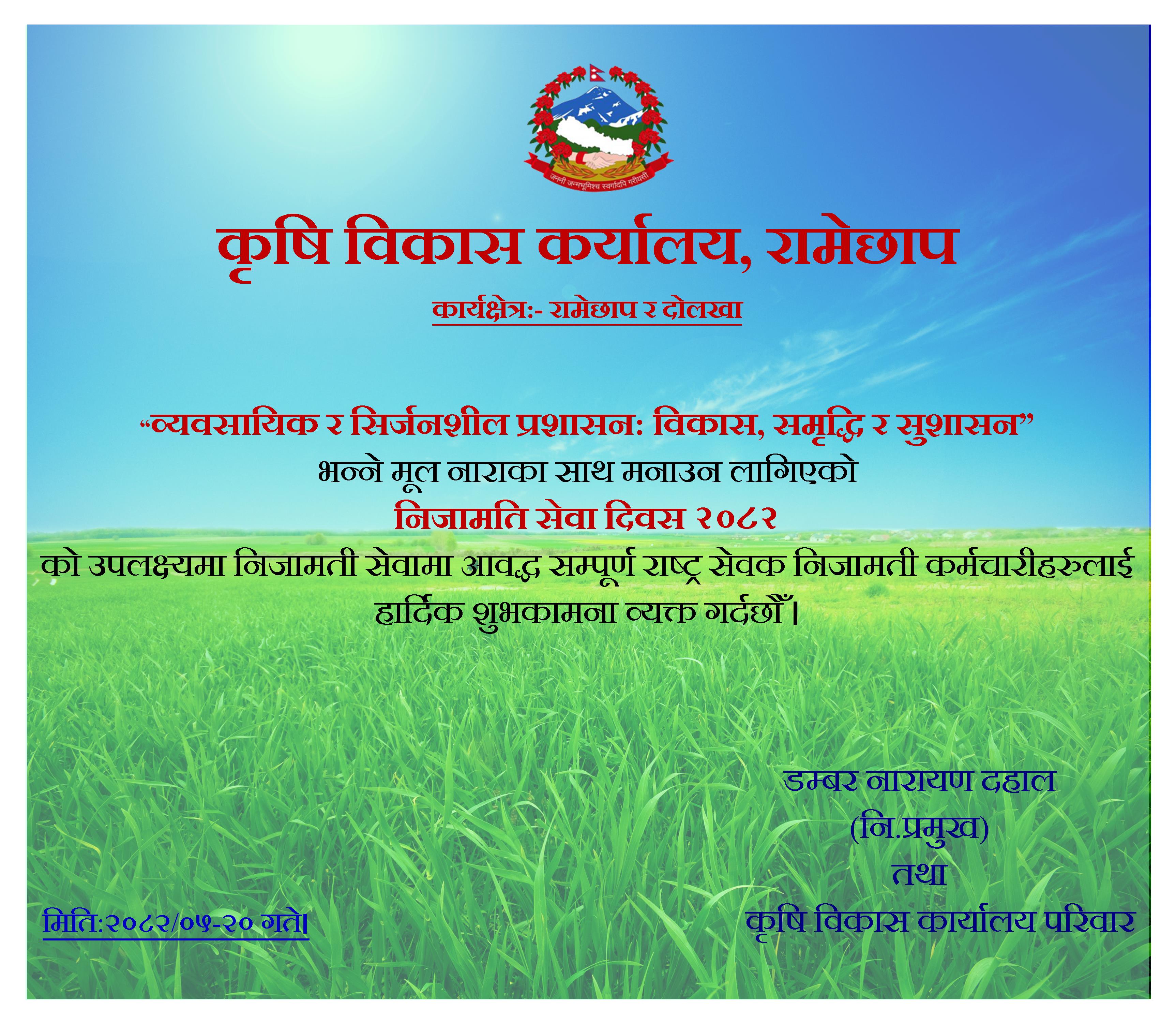 जननी जन्मभूमिश्च स्वर्गादपि गरीयसी

कृषि विकास कर्यालय, रामेछाप

कार्यक्षेत्र:- रामेछाप र दोलखा

“व्यवसायिक र सिर्जनशील प्रशासन: विकास, समृद्धि र सुशासन”
भन्ने मूल नाराका साथ मनाउन लागिएको
निजामति सेवा दिवस २०८२
को उपलक्ष्यमा निजामती सेवामा आवद्ध सम्पूर्ण राष्ट्र सेवक निजामती कर्मचारीहरुलाई हार्दिक शुभकामना व्यक्त गर्दछौँ।

डम्बर नारायण दहाल
(नि.प्रमुख)
तथा
कृषि विकास कार्यालय परिवार

मिति:२०८२/०५-२० गते।